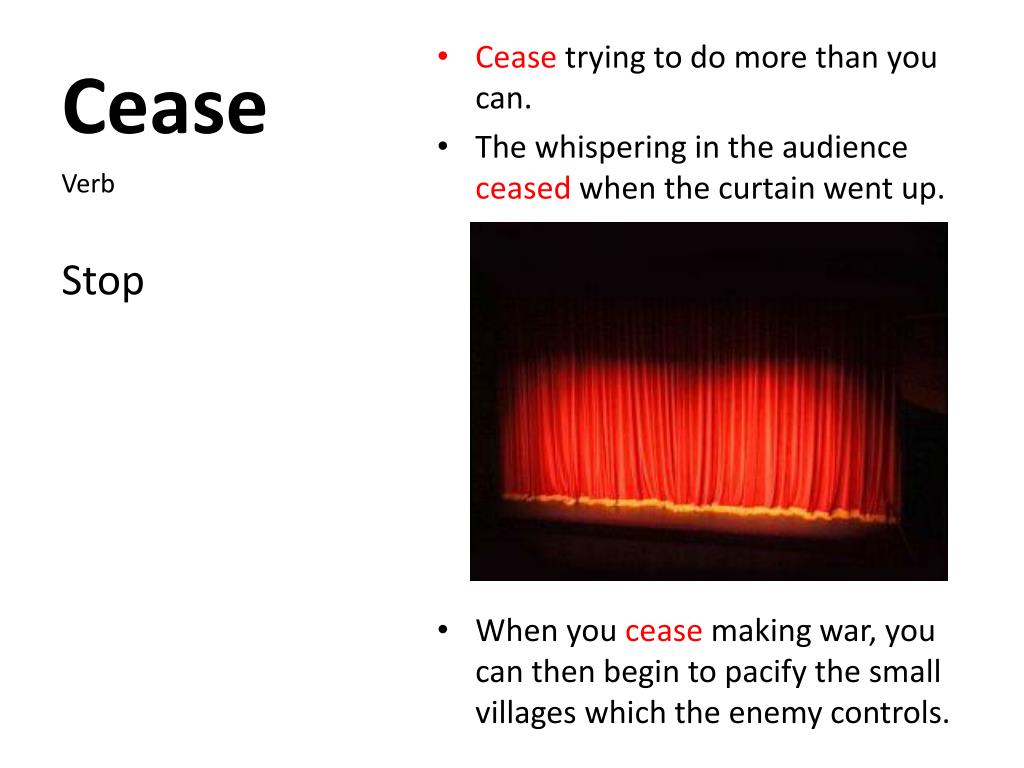 Cease

Verb

Stop

• Cease trying to do more than you can.
• The whispering in the audience ceased when the curtain went up.

• When you cease making war, you can then begin to pacify the small villages which the enemy controls.